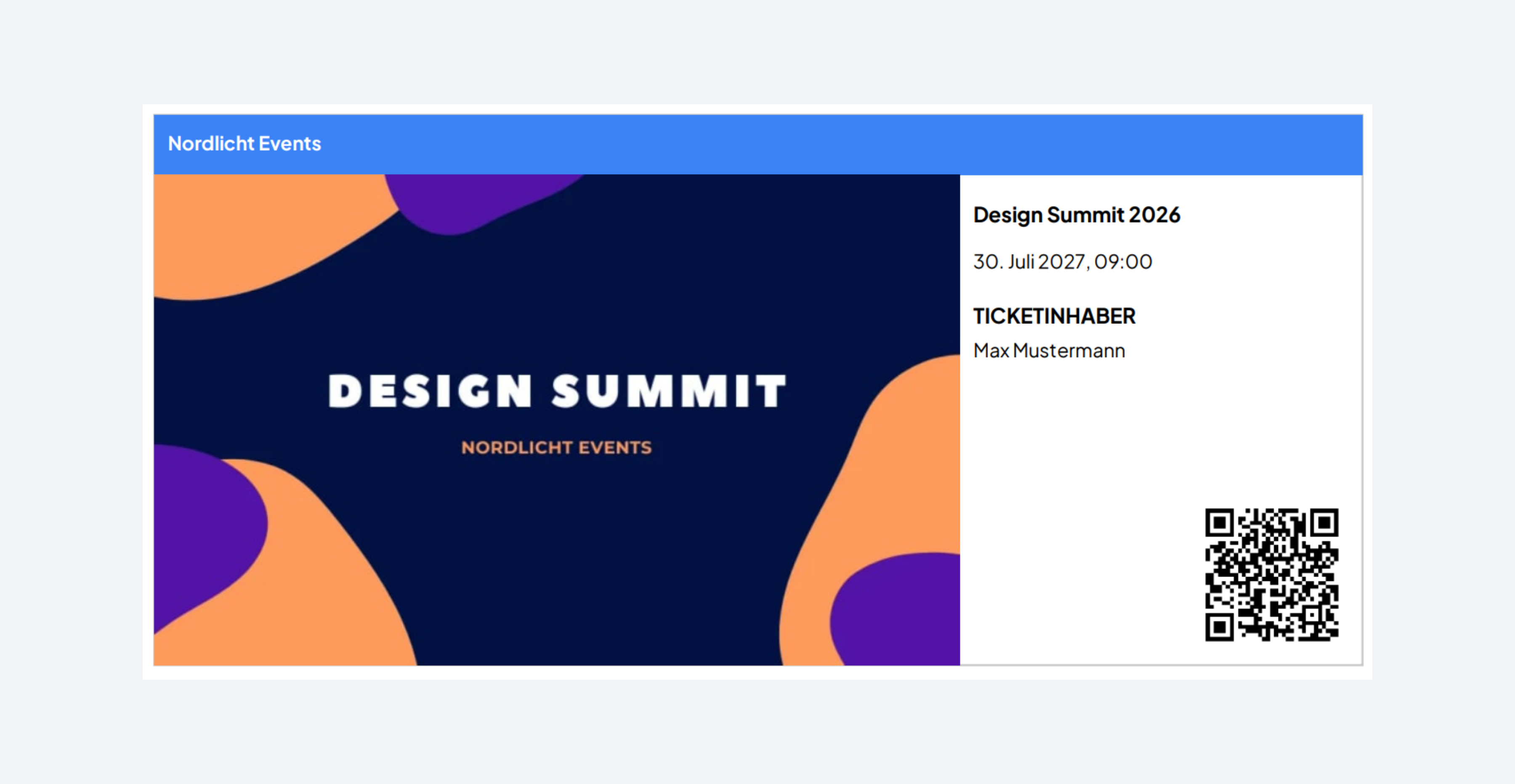 Nordlicht Events

DESIGN SUMMIT

NORDLICHT EVENTS

Design Summit 2026

30. Juli 2027, 09:00

TICKETINHABER

Max Mustermann